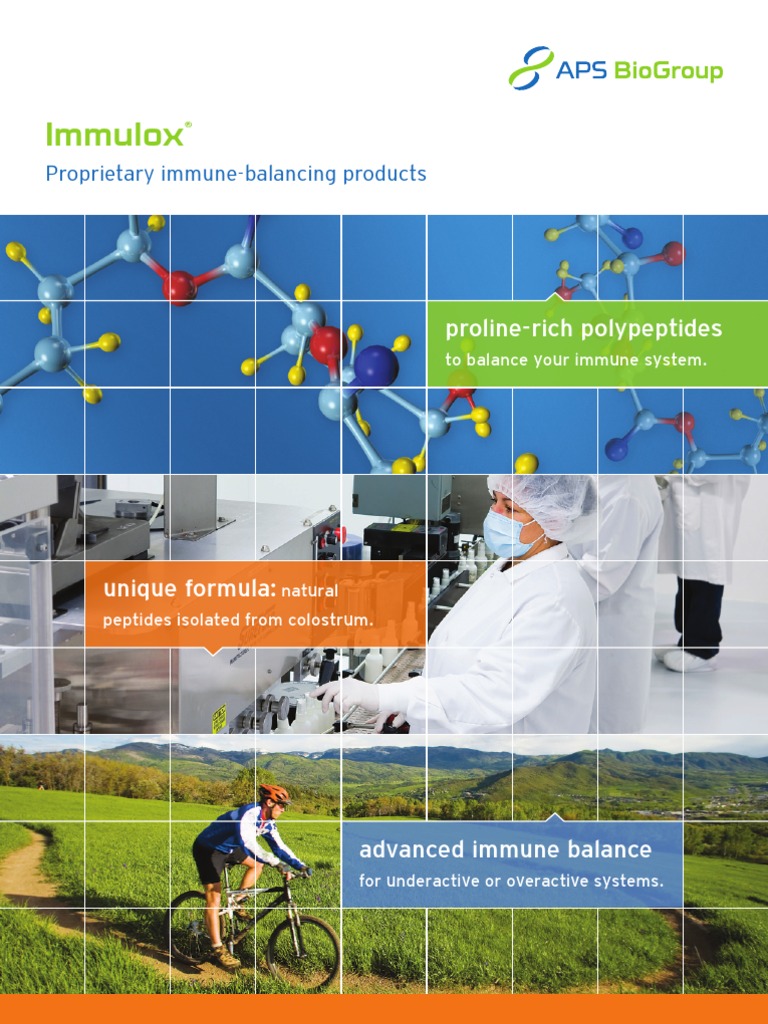 APS BioGroup

Immulox®

Proprietary immune-balancing products

proline-rich polypeptides

to balance your immune system.

unique formula: natural peptides isolated from colostrum.

advanced immune balance

for underactive or overactive systems.